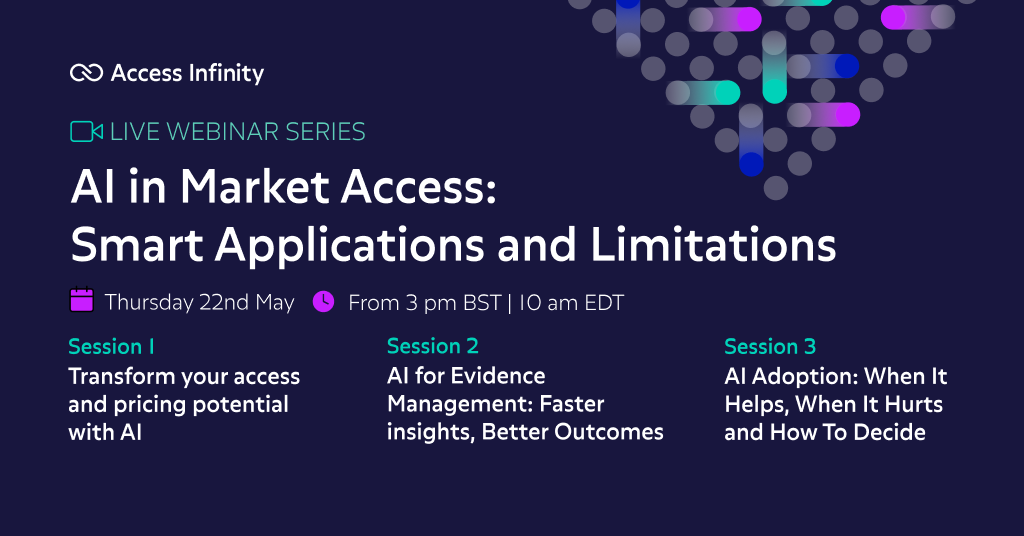 Access Infinity

LIVE WEBINAR SERIES

AI in Market Access: Smart Applications and Limitations

Thursday 22nd May From 3 pm BST | 10 am EDT

Session 1
Transform your access and pricing potential with AI

Session 2
AI for Evidence Management: Faster insights, Better Outcomes

Session 3
AI Adoption: When It Helps, When It Hurts and How To Decide